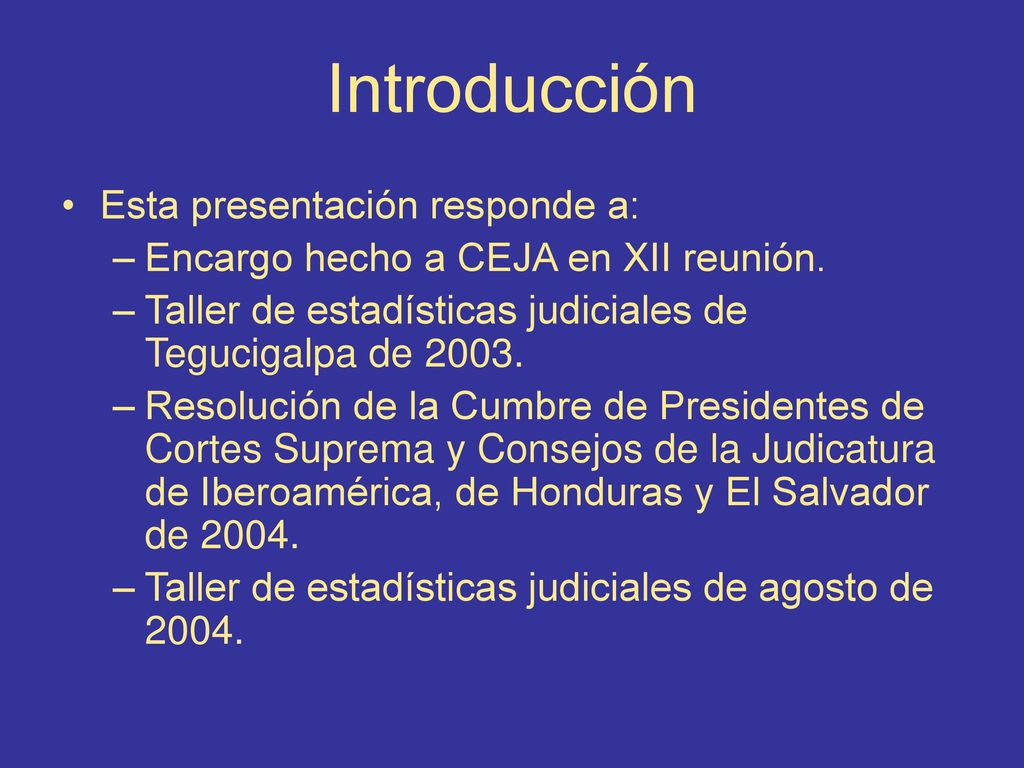 Introducción

• Esta presentación responde a:
– Encargo hecho a CEJA en XII reunión.
– Taller de estadísticas judiciales de Tegucigalpa de 2003.
– Resolución de la Cumbre de Presidentes de Cortes Suprema y Consejos de la Judicatura de Iberoamérica, de Honduras y El Salvador de 2004.
– Taller de estadísticas judiciales de agosto de 2004.